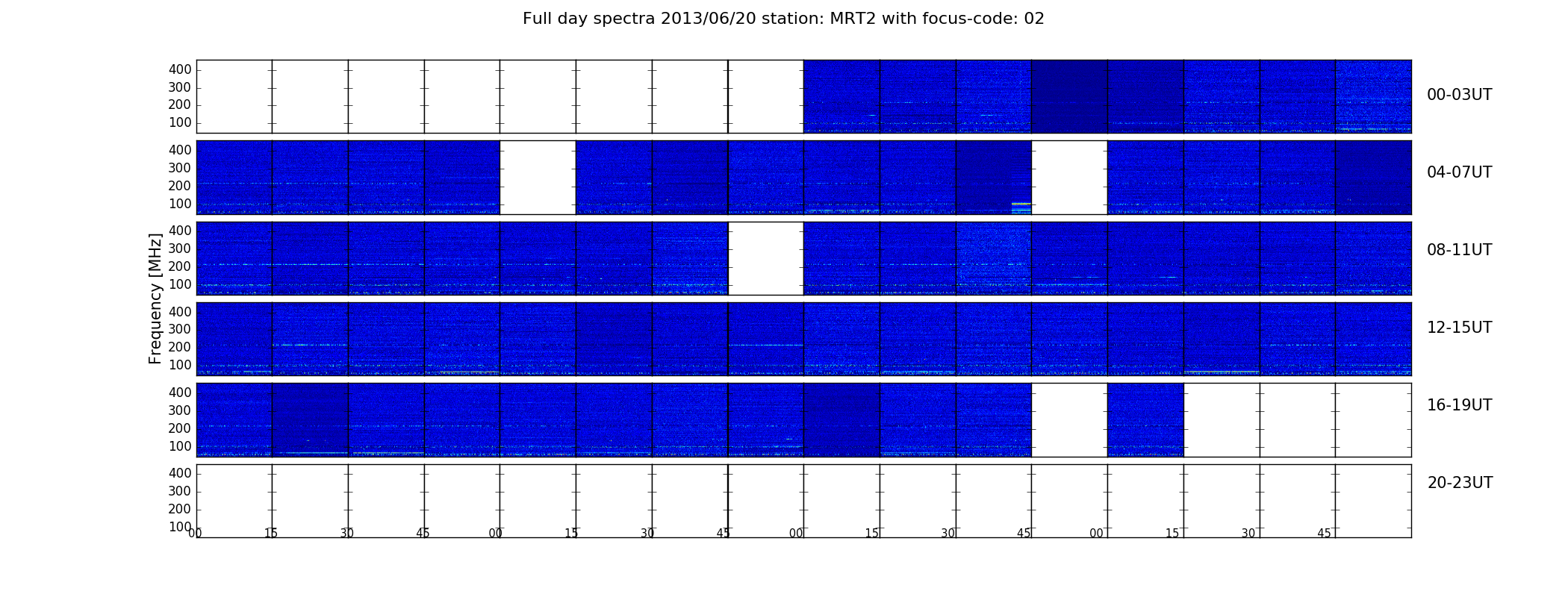 Full day spectra 2013/06/20 station: MRT2 with focus-code: 02

Frequency [MHz]

400
300
200
100

00-03UT

400
300
200
100

04-07UT

400
300
200
100

08-11UT

400
300
200
100

12-15UT

400
300
200
100

16-19UT

400
300
200
100

20-23UT

00 15 30 45 00 15 30 45 00 15 30 45 00 15 30 45